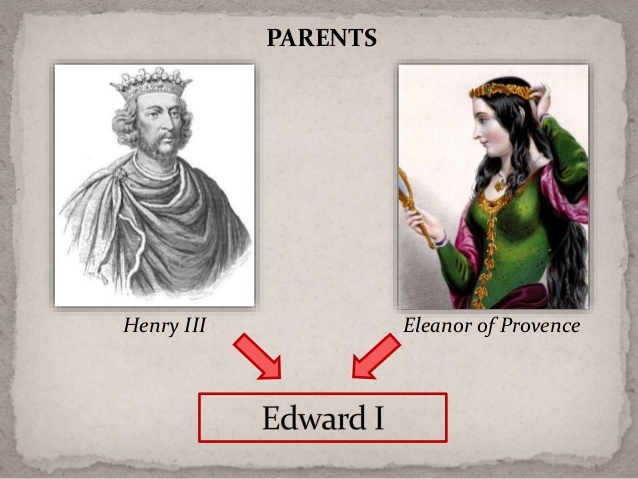 PARENTS

Henry III

Eleanor of Provence

Edward I